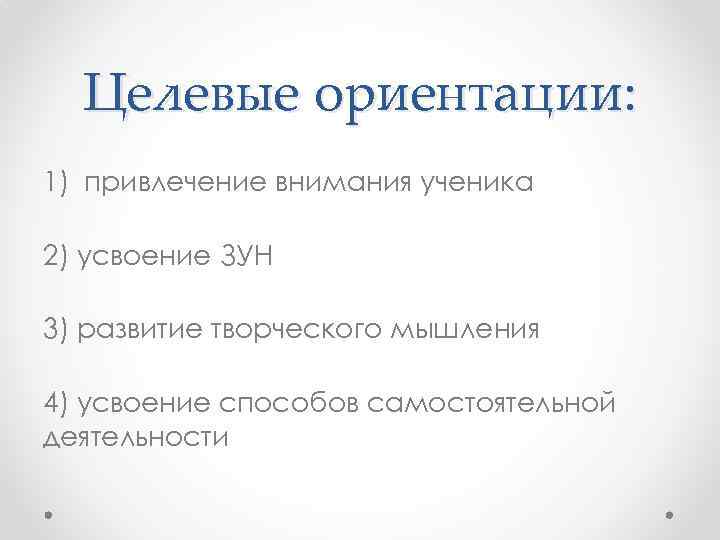 Целевые ориентации:

1) привлечение внимания ученика

2) усвоение ЗУН

3) развитие творческого мышления

4) усвоение способов самостоятельной деятельности